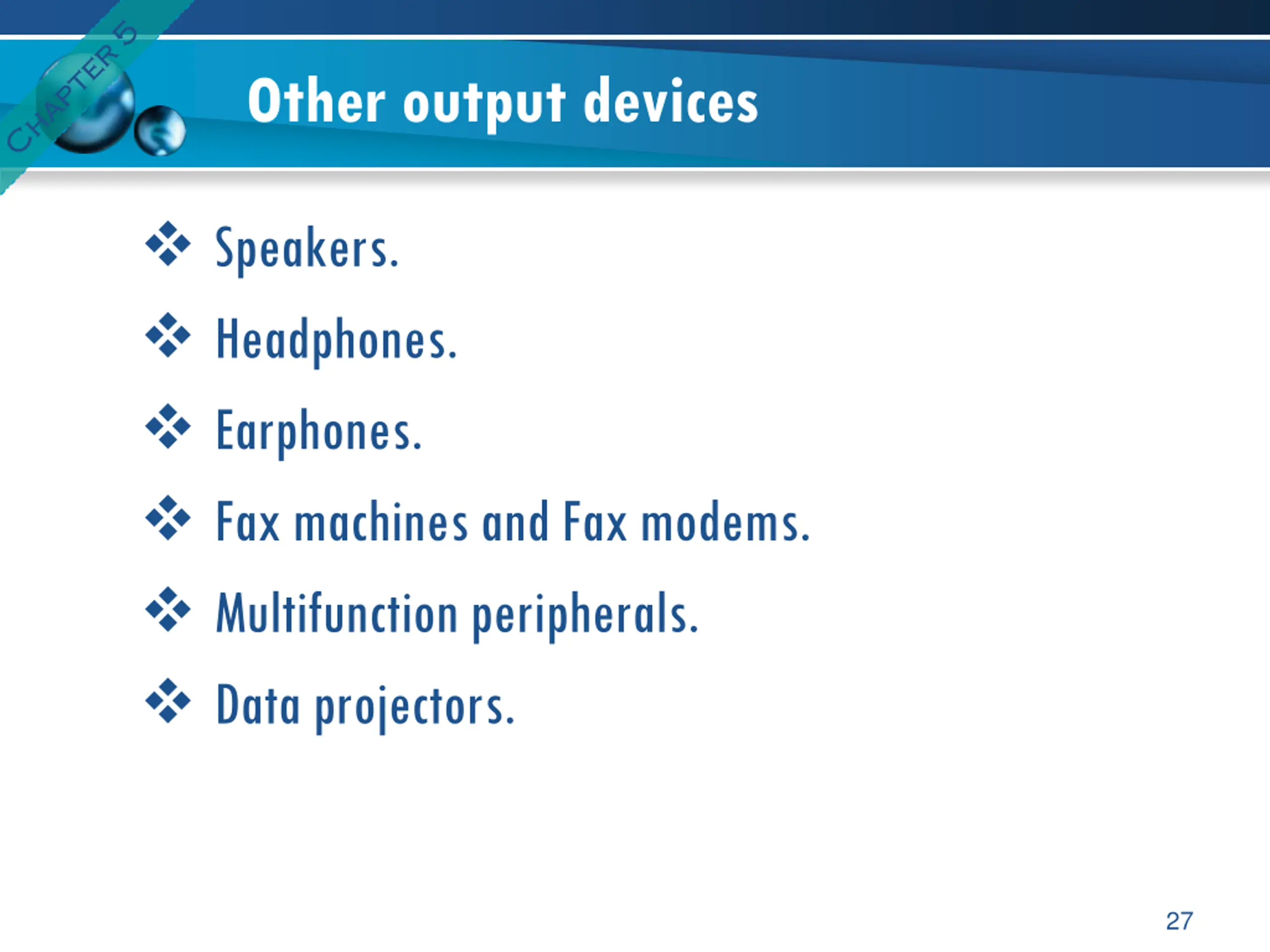 CHAPTER 5

Other output devices

❖ Speakers.

❖ Headphones.

❖ Earphones.

❖ Fax machines and Fax modems.

❖ Multifunction peripherals.

❖ Data projectors.

27